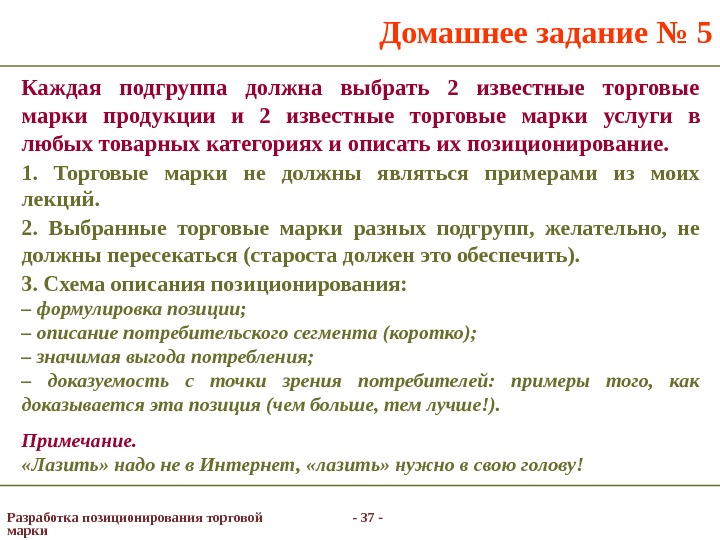 Домашнее задание № 5

Каждая подгруппа должна выбрать 2 известные торговые марки продукции и 2 известные торговые марки услуги в любых товарных категориях и описать их позиционирование.

1. Торговые марки не должны являться примерами из моих лекций.

2. Выбранные торговые марки разных подгрупп, желательно, не должны пересекаться (староста должен это обеспечить).

3. Схема описания позиционирования:
– формулировка позиции;
– описание потребительского сегмента (коротко);
– значимая выгода потребления;
– доказуемость с точки зрения потребителей: примеры того, как доказывается эта позиция (чем больше, тем лучше!).

Примечание.
«Лазить» надо не в Интернет, «лазить» нужно в свою голову!

Разработка позиционирования торговой марки

- 37 -